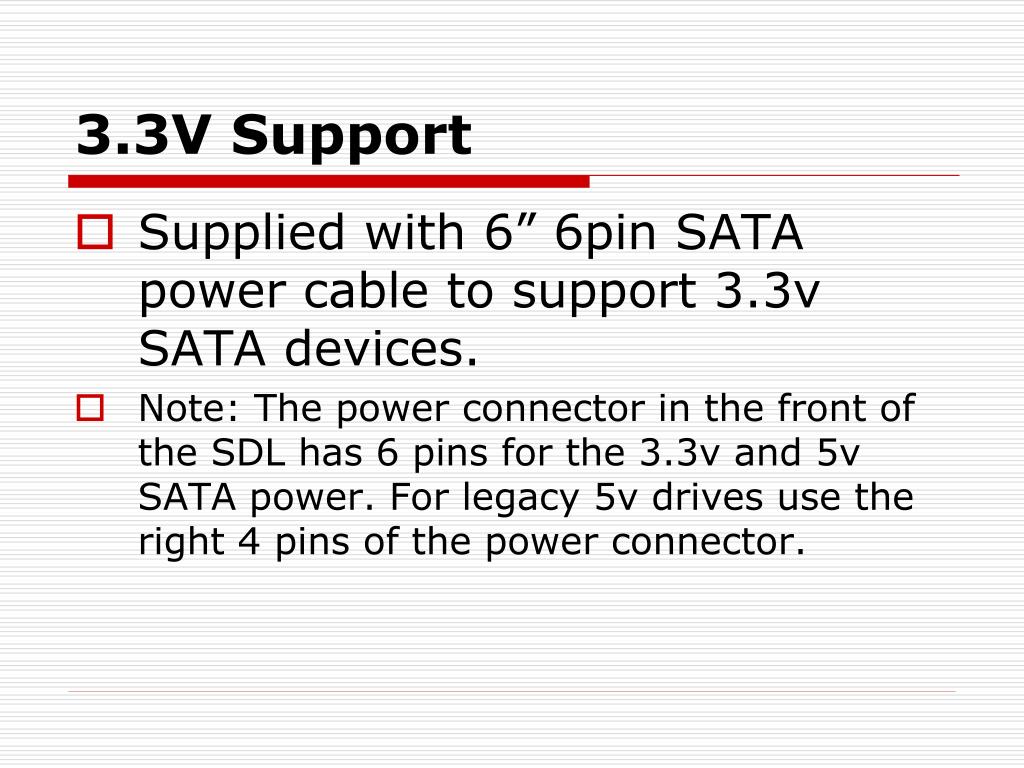 3.3V Support

Supplied with 6” 6pin SATA power cable to support 3.3v SATA devices.

Note: The power connector in the front of the SDL has 6 pins for the 3.3v and 5v SATA power. For legacy 5v drives use the right 4 pins of the power connector.